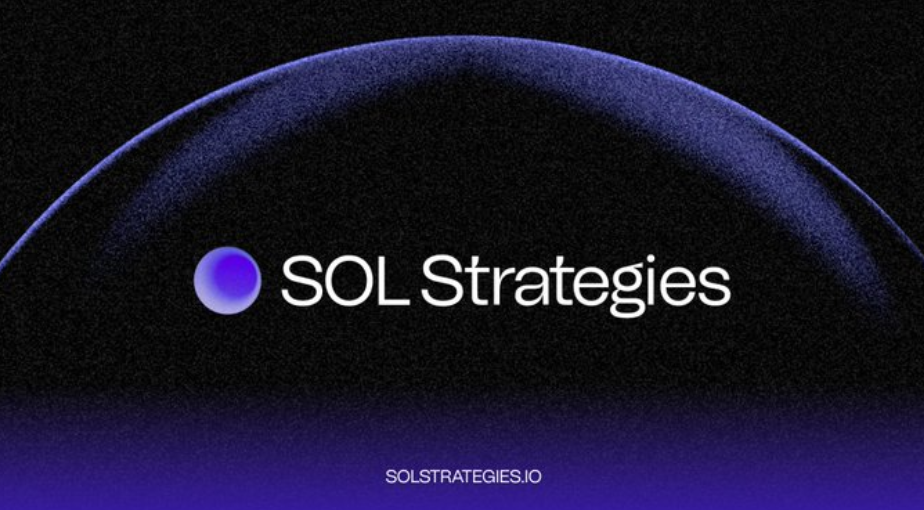 SOL Strategies

SOLSTRATEGIES.IO